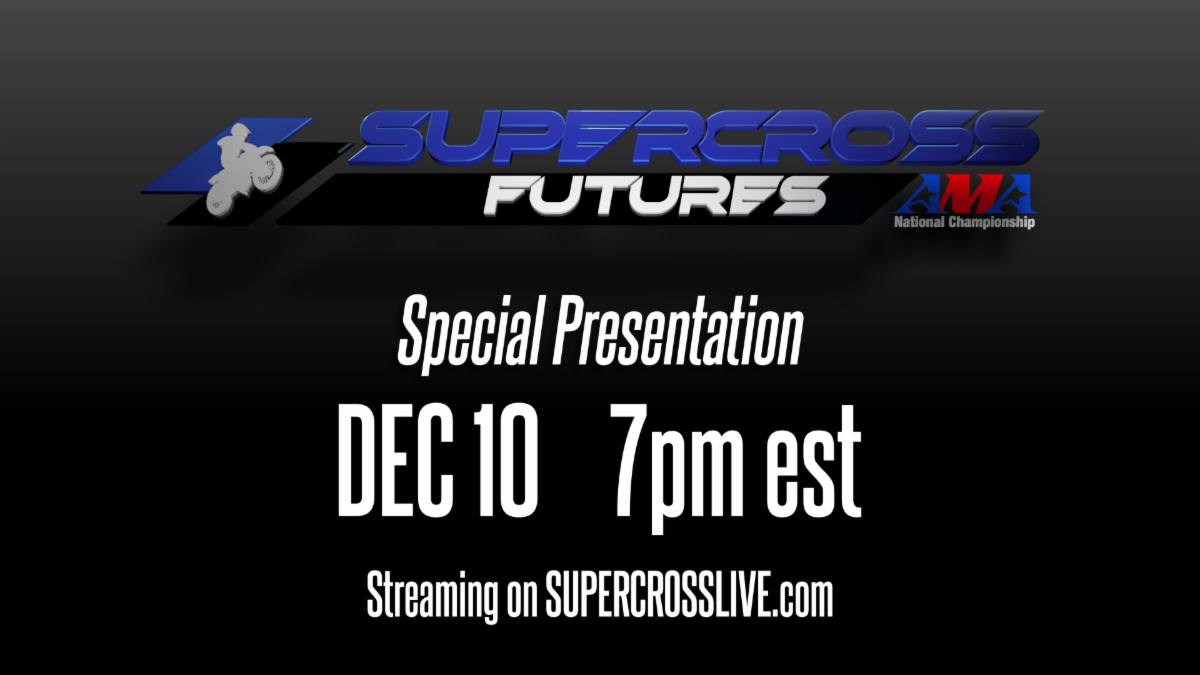 SUPERCROSS
FUTURES
AMA
National Championship

Special Presentation

DEC 10 7pm est

Streaming on SUPERCROSSLIVE.com